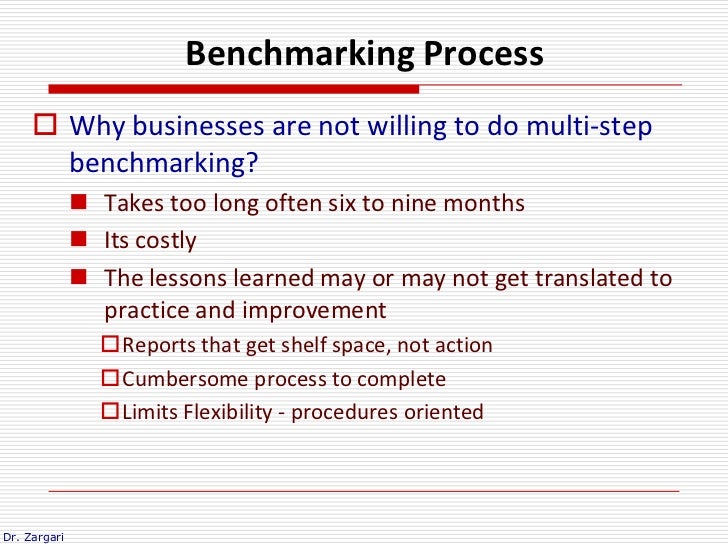 Benchmarking Process

Why businesses are not willing to do multi-step benchmarking?

Takes too long often six to nine months

Its costly

The lessons learned may or may not get translated to practice and improvement

Reports that get shelf space, not action

Cumbersome process to complete

Limits Flexibility - procedures oriented

Dr. Zargari